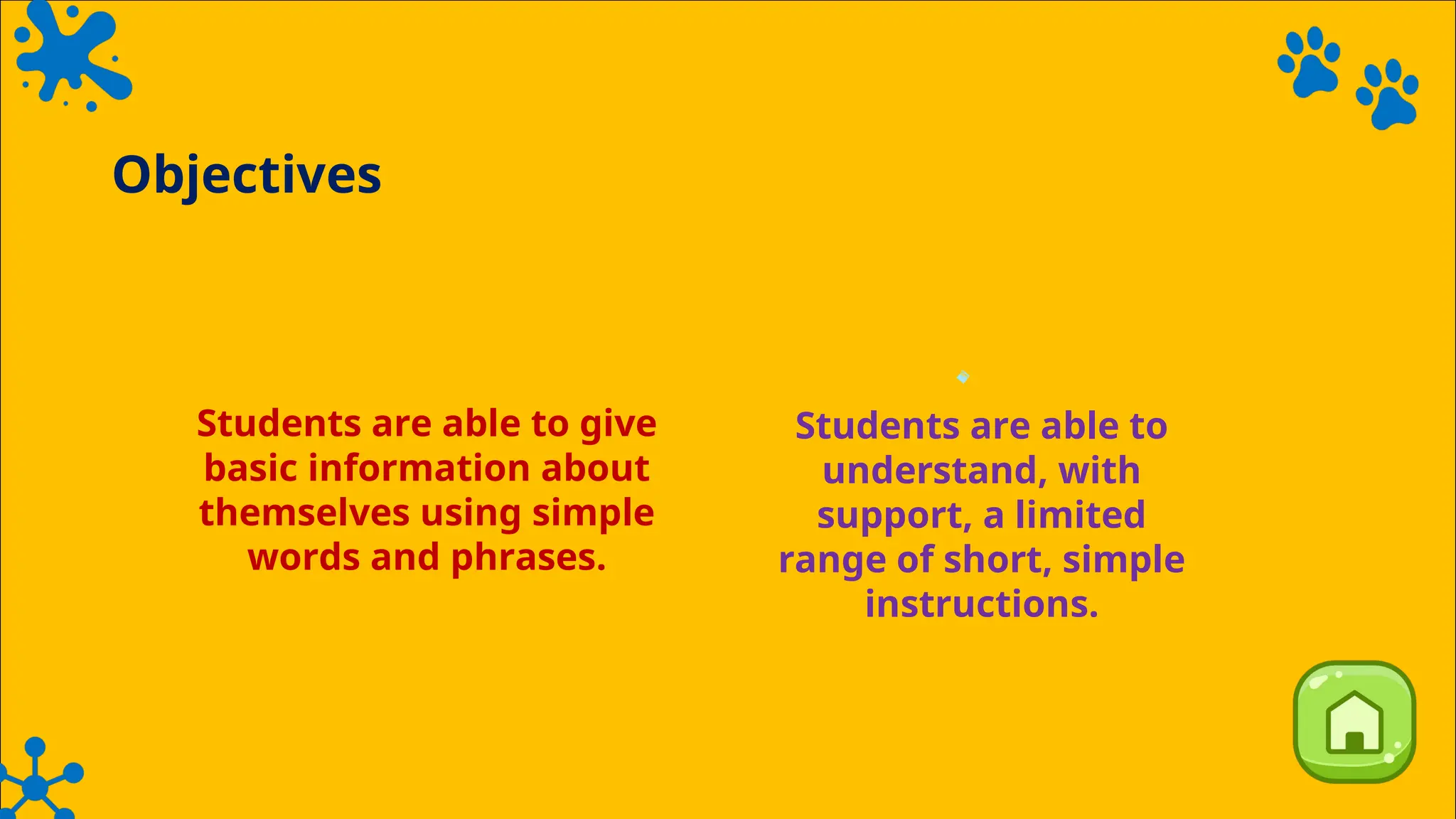 Objectives

Students are able to give basic information about themselves using simple words and phrases.

Students are able to understand, with support, a limited range of short, simple instructions.